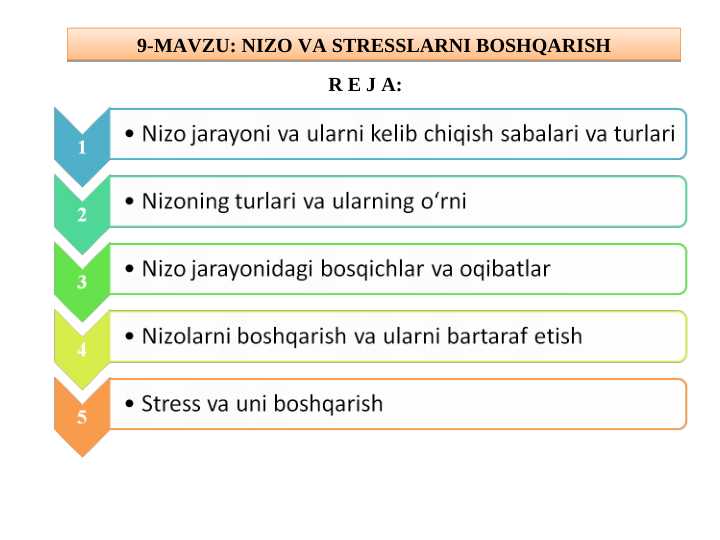 9-MAVZU: NIZO VA STRESSLARNI BOSHQARISH

R E J A:

1
• Nizo jarayoni va ularni kelib chiqish sabalari va turlari

2
• Nizoning turlari va ularning o‘rni

3
• Nizo jarayonidagi bosqichlar va oqibatlar

4
• Nizolarni boshqarish va ularni bartaraf etish

5
• Stress va uni boshqarish